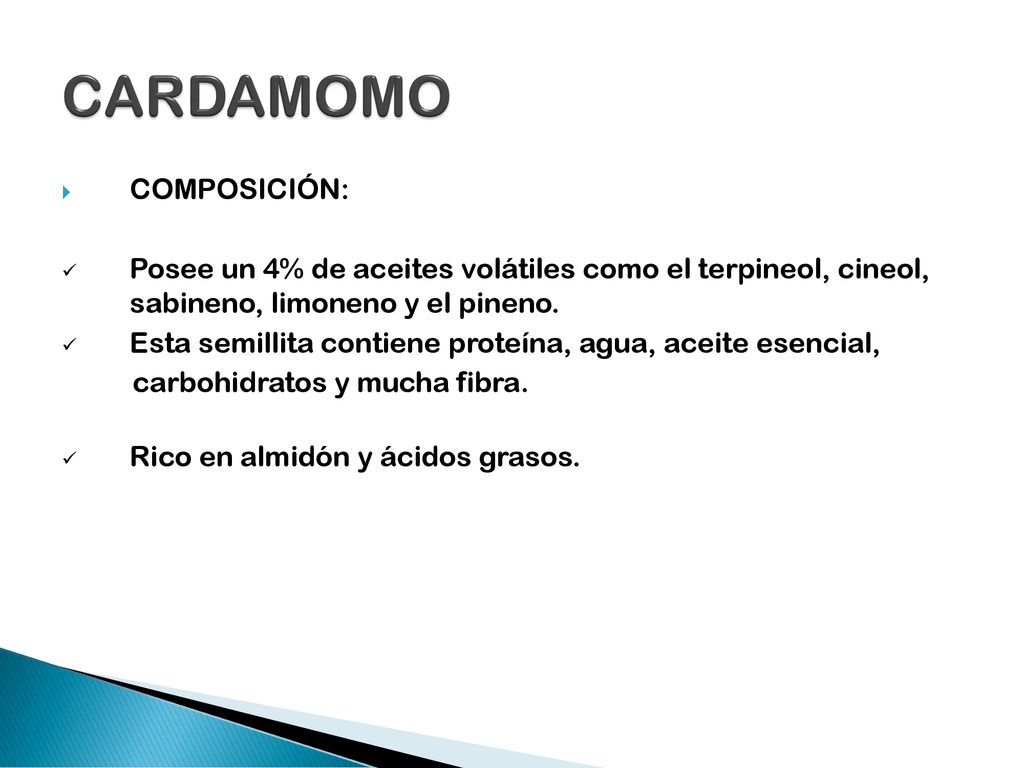 CARDAMOMO

COMPOSICIÓN:

Posee un 4% de aceites volátiles como el terpineol, cineol, sabineno, limoneno y el pineno.

Esta semillita contiene proteína, agua, aceite esencial, carbohidratos y mucha fibra.

Rico en almidón y ácidos grasos.